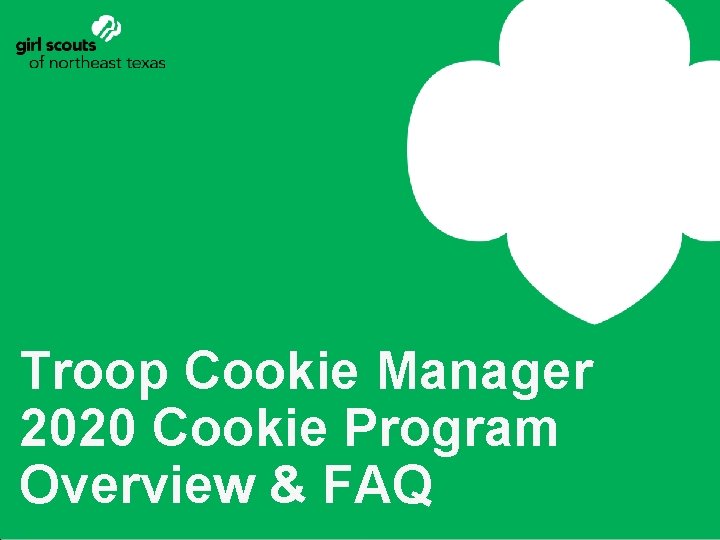 girl scouts
of northeast texas

Troop Cookie Manager
2020 Cookie Program
Overview & FAQ